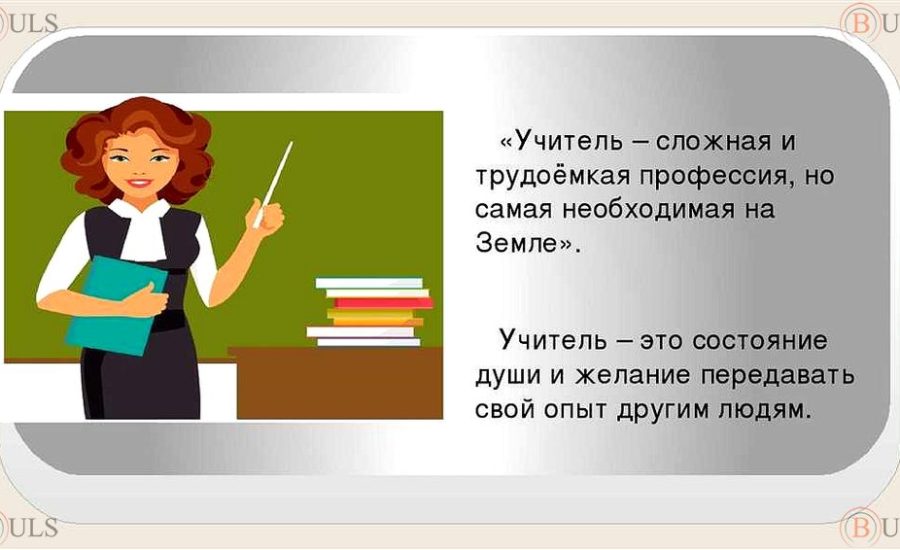 ULS

BU

«Учитель – сложная и трудоёмкая профессия, но самая необходимая на Земле».

Учитель – это состояние души и желание передавать свой опыт другим людям.

ULS

BU